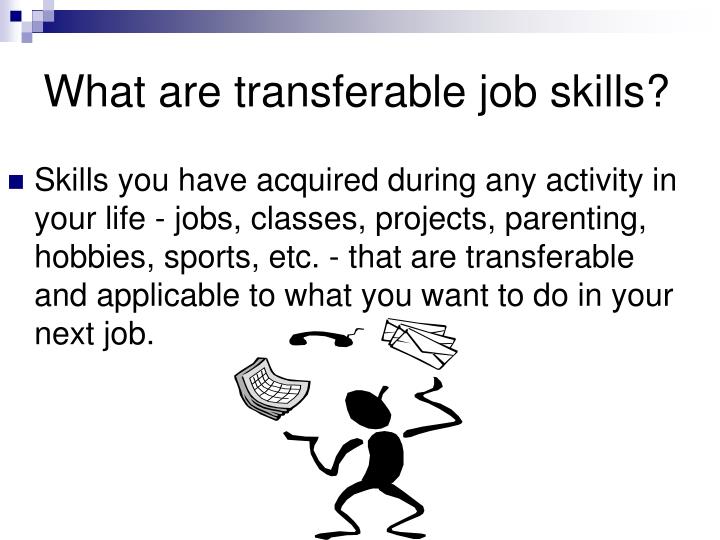 What are transferable job skills?

Skills you have acquired during any activity in your life - jobs, classes, projects, parenting, hobbies, sports, etc. - that are transferable and applicable to what you want to do in your next job.